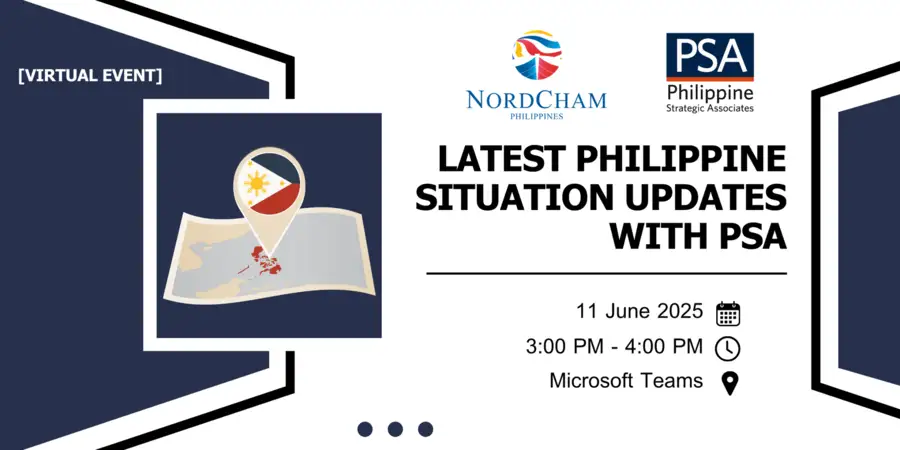 [VIRTUAL EVENT]

NORDCHAM
PHILIPPINES

PSA
Philippine
Strategic Associates

LATEST PHILIPPINE SITUATION UPDATES WITH PSA

11 June 2025

3:00 PM - 4:00 PM

Microsoft Teams